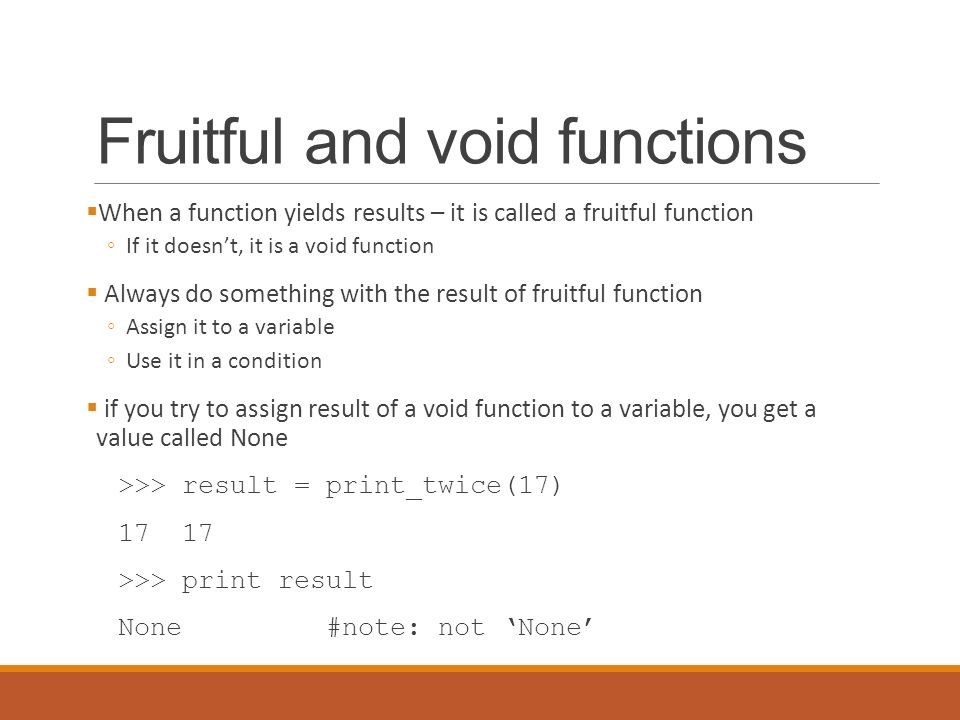 Fruitful and void functions

▪When a function yields results – it is called a fruitful function

◦ If it doesn’t, it is a void function

▪ Always do something with the result of fruitful function

◦ Assign it to a variable

◦ Use it in a condition

▪ if you try to assign result of a void function to a variable, you get a value called None

>>> result = print_twice(17)

17  17

>>> print result

None          #note: not ‘None’